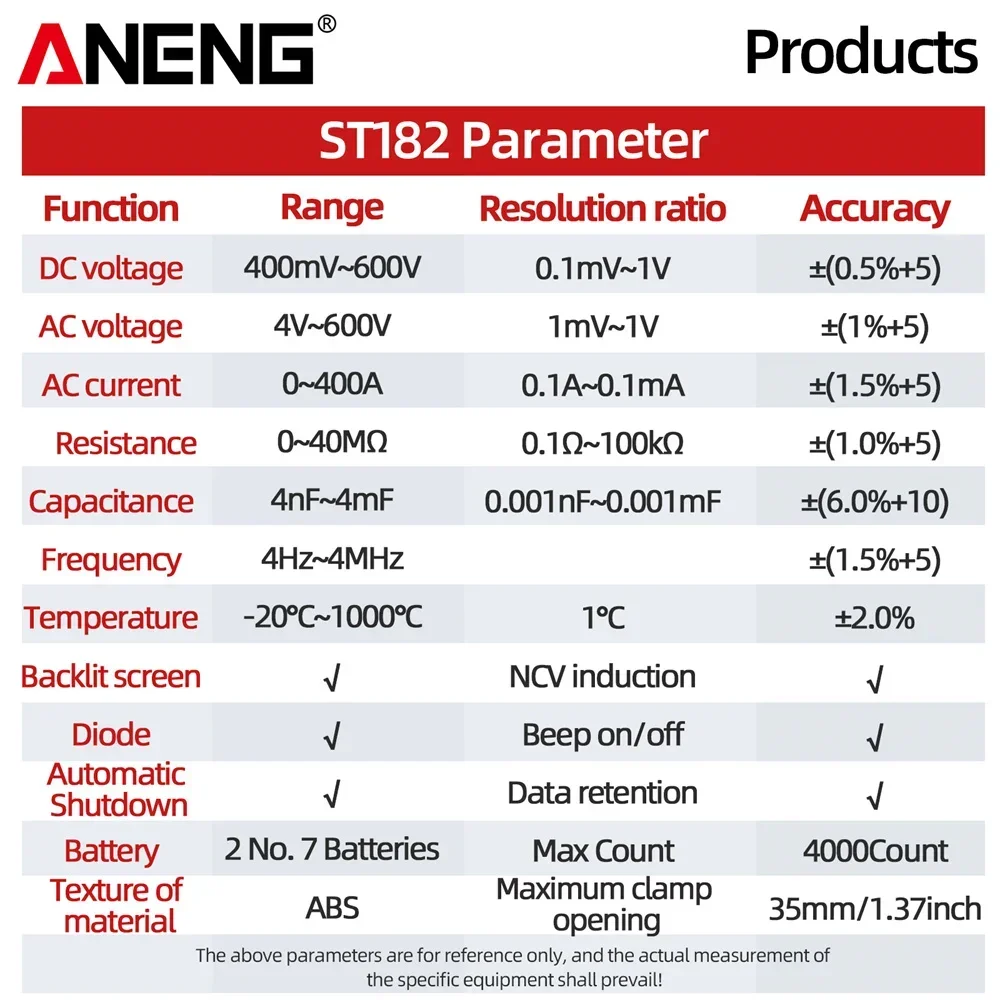 ANENG®

Products

ST182 Parameter

| Function | Range | Resolution ratio | Accuracy |
|---|---|---|---|
| DC voltage | 400mV~600V | 0.1mV~1V | ±(0.5%+5) |
| AC voltage | 4V~600V | 1mV~1V | ±(1%+5) |
| AC current | 0~400A | 0.1A~0.1mA | ±(1.5%+5) |
| Resistance | 0~40MΩ | 0.1Ω~100kΩ | ±(1.0%+5) |
| Capacitance | 4nF~4mF | 0.001nF~0.001mF | ±(6.0%+10) |
| Frequency | 4Hz~4MHz | | ±(1.5%+5) |
| Temperature | -20℃~1000℃ | 1℃ | ±2.0% |
| Backlit screen | √ | NCV induction | √ |
| Diode | √ | Beep on/off | √ |
| Automatic Shutdown | √ | Data retention | √ |
| Battery | 2 No. 7 Batteries | Max Count | 4000Count |
| Texture of material | ABS | Maximum clamp opening | 35mm/1.37inch |

The above parameters are for reference only, and the actual measurement of the specific equipment shall prevail!